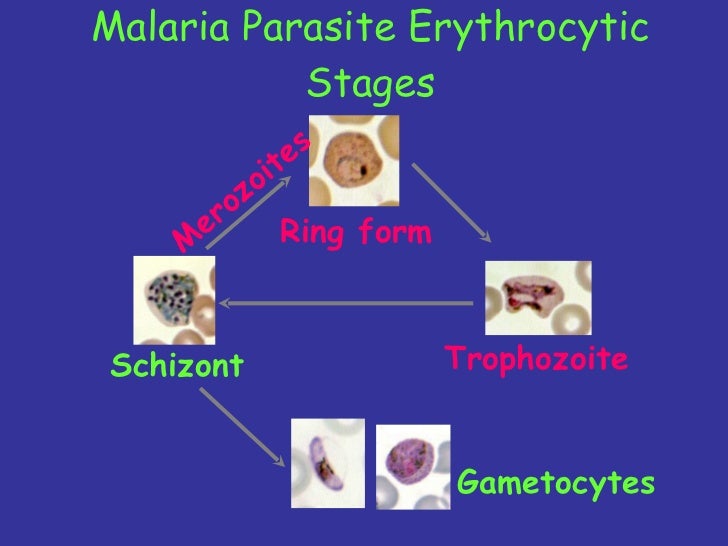 Malaria Parasite Erythrocytic Stages

Merozoites

Ring form

Schizont

Trophozoite

Gametocytes